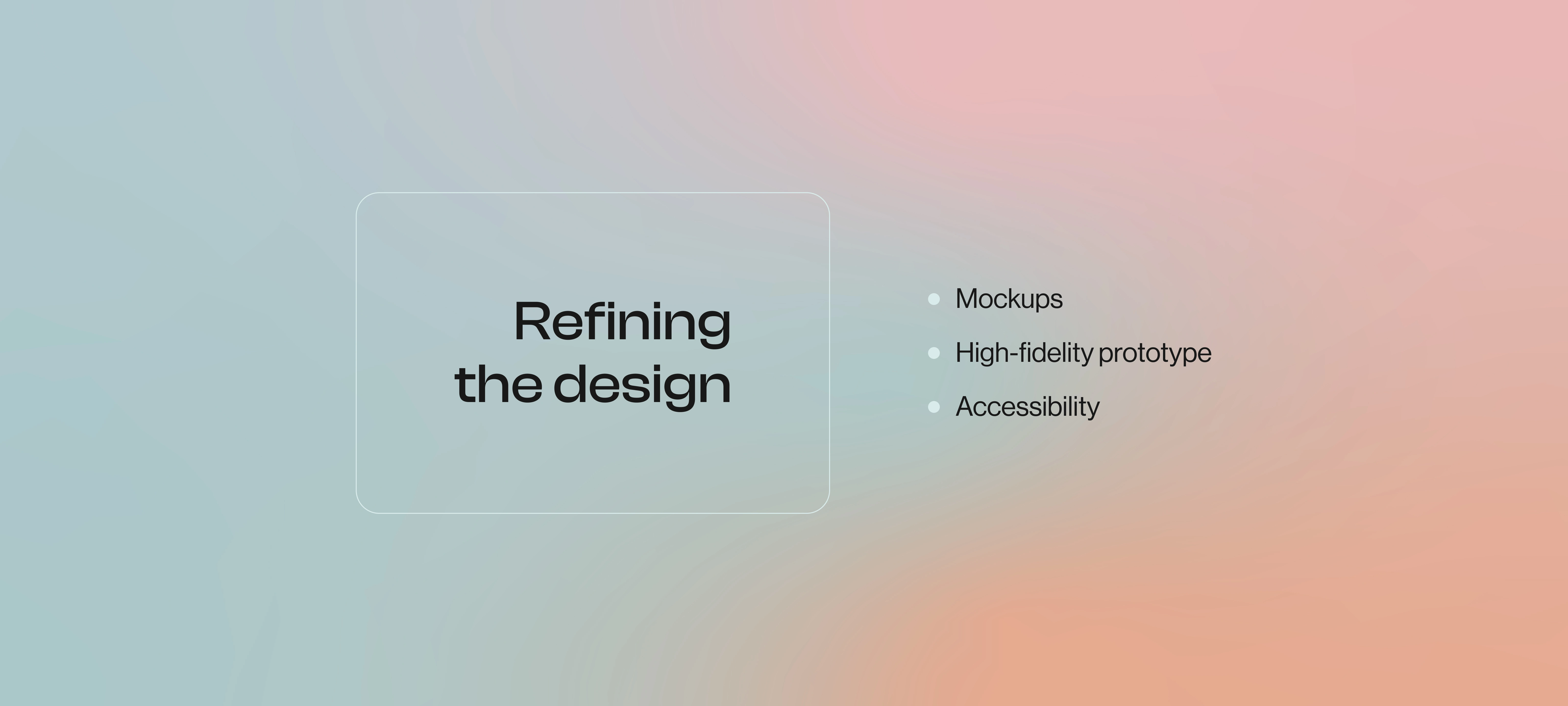 Refining the design

- Mockups
- High-fidelity prototype
- Accessibility